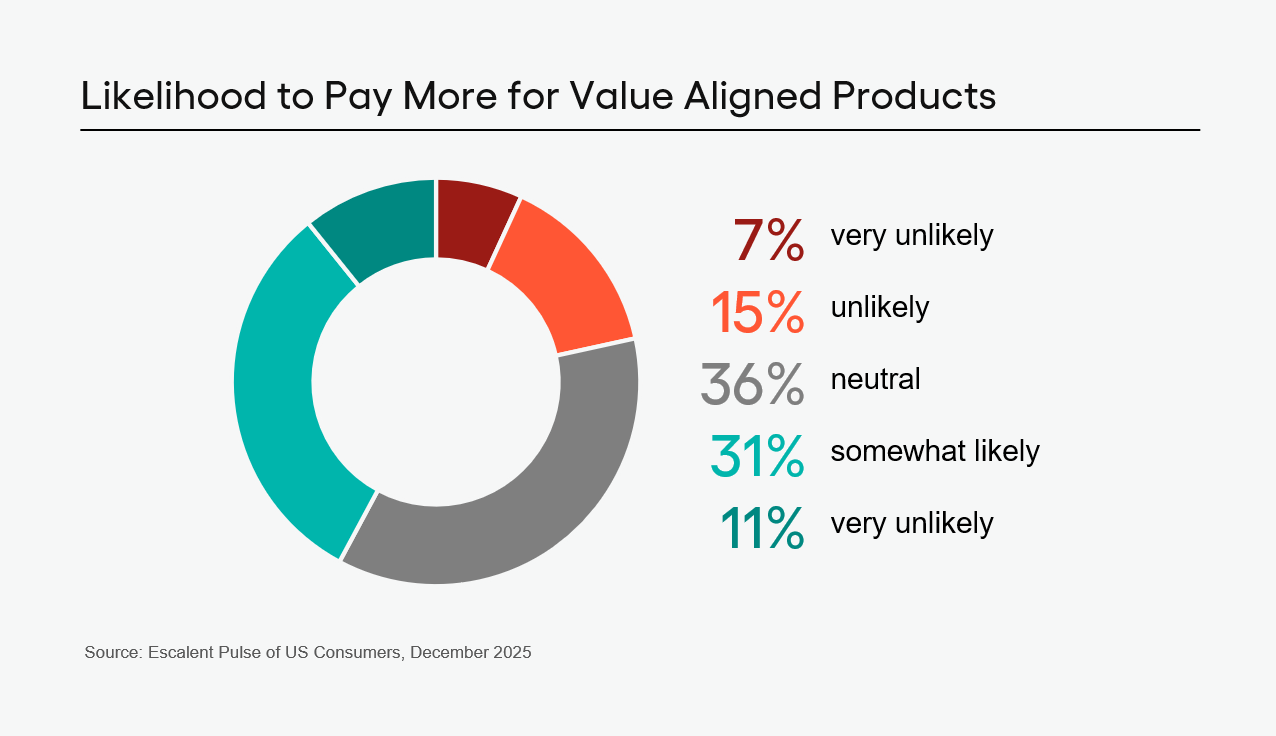 Likelihood to Pay More for Value Aligned Products

7% very unlikely
15% unlikely
36% neutral
31% somewhat likely
11% very unlikely

Source: Escalent Pulse of US Consumers, December 2025